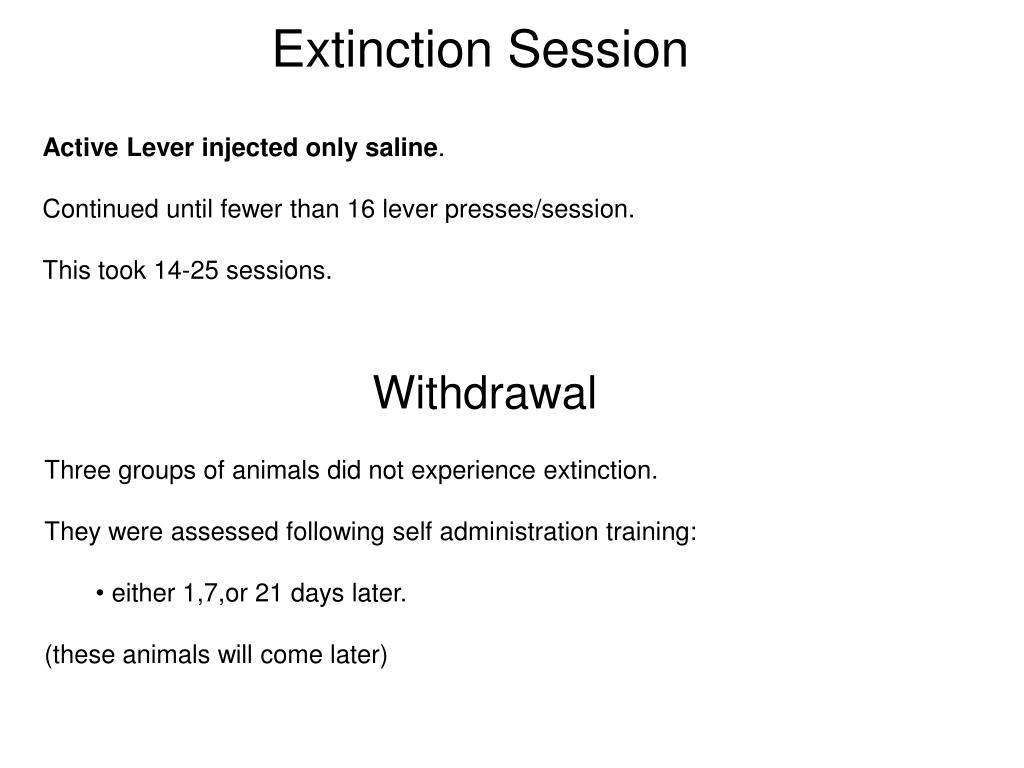 Extinction Session

Active Lever injected only saline.

Continued until fewer than 16 lever presses/session.

This took 14-25 sessions.

Withdrawal

Three groups of animals did not experience extinction.

They were assessed following self administration training:

• either 1,7,or 21 days later.

(these animals will come later)